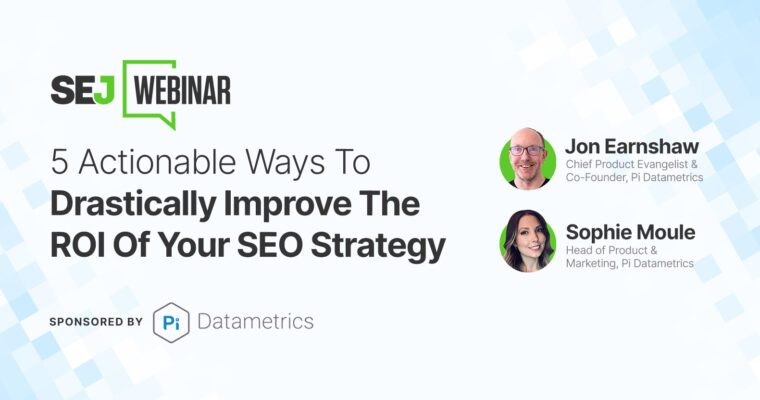 SEJ WEBINAR

5 Actionable Ways To Drastically Improve The ROI Of Your SEO Strategy

SPONSORED BY Pi Datametrics

Jon Earnshaw
Chief Product Evangelist & Co-Founder, Pi Datametrics

Sophie Moule
Head of Product & Marketing, Pi Datametrics